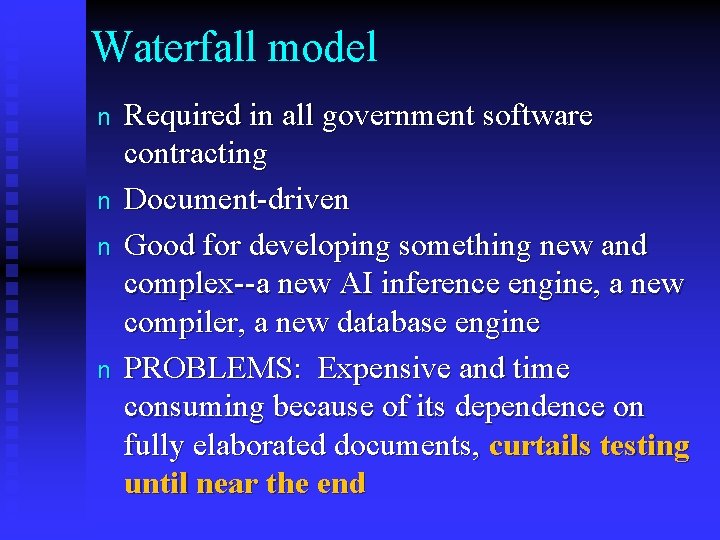 Waterfall model

n Required in all government software contracting

n Document-driven

n Good for developing something new and complex--a new AI inference engine, a new compiler, a new database engine

n PROBLEMS: Expensive and time consuming because of its dependence on fully elaborated documents, curtails testing until near the end